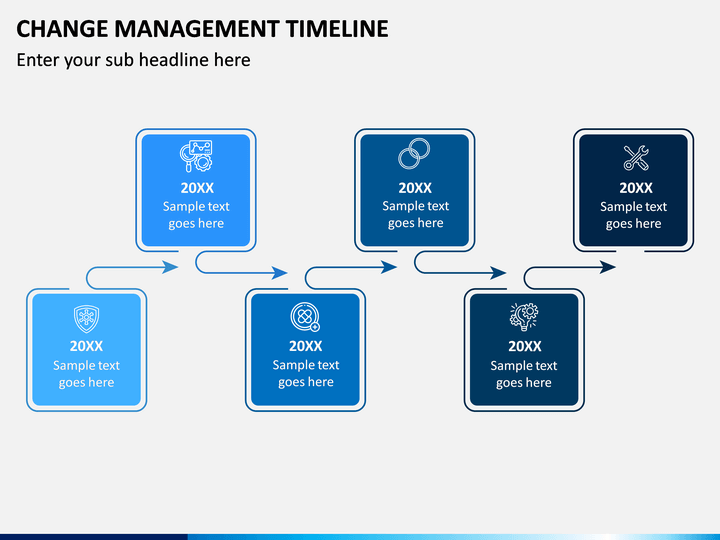 CHANGE MANAGEMENT TIMELINE

Enter your sub headline here

20XX
Sample text goes here

20XX
Sample text goes here

20XX
Sample text goes here

20XX
Sample text goes here

20XX
Sample text goes here

20XX
Sample text goes here